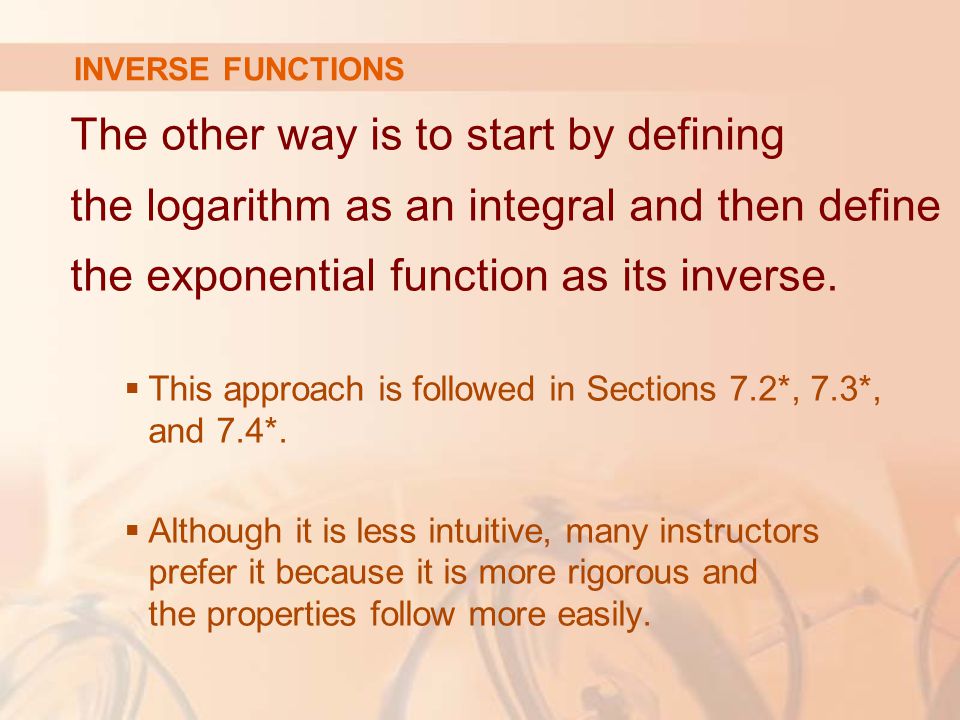 INVERSE FUNCTIONS

The other way is to start by defining the logarithm as an integral and then define the exponential function as its inverse.

▪ This approach is followed in Sections 7.2*, 7.3*, and 7.4*.

▪ Although it is less intuitive, many instructors prefer it because it is more rigorous and the properties follow more easily.